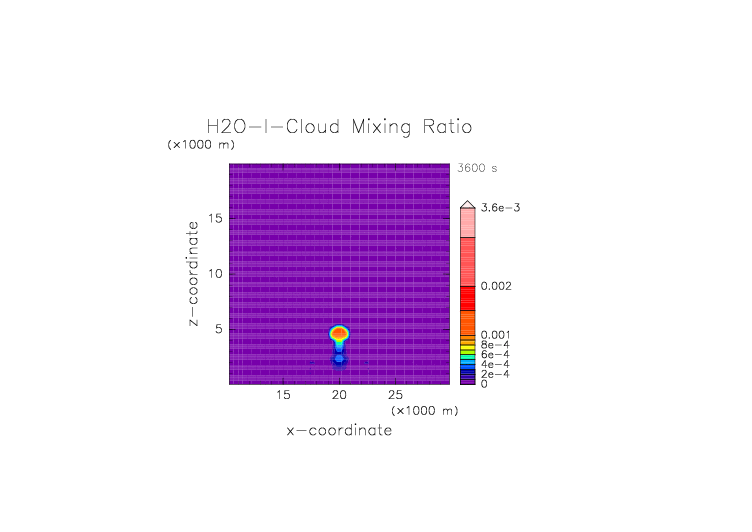 H2O-l-Cloud Mixing Ratio

(×1000 m)

3600 s

z-coordinate

15

10

5

3.6e-3

0.002

0.001

8e-4

6e-4

4e-4

2e-4

0

15

20

25

(×1000 m)

x-coordinate